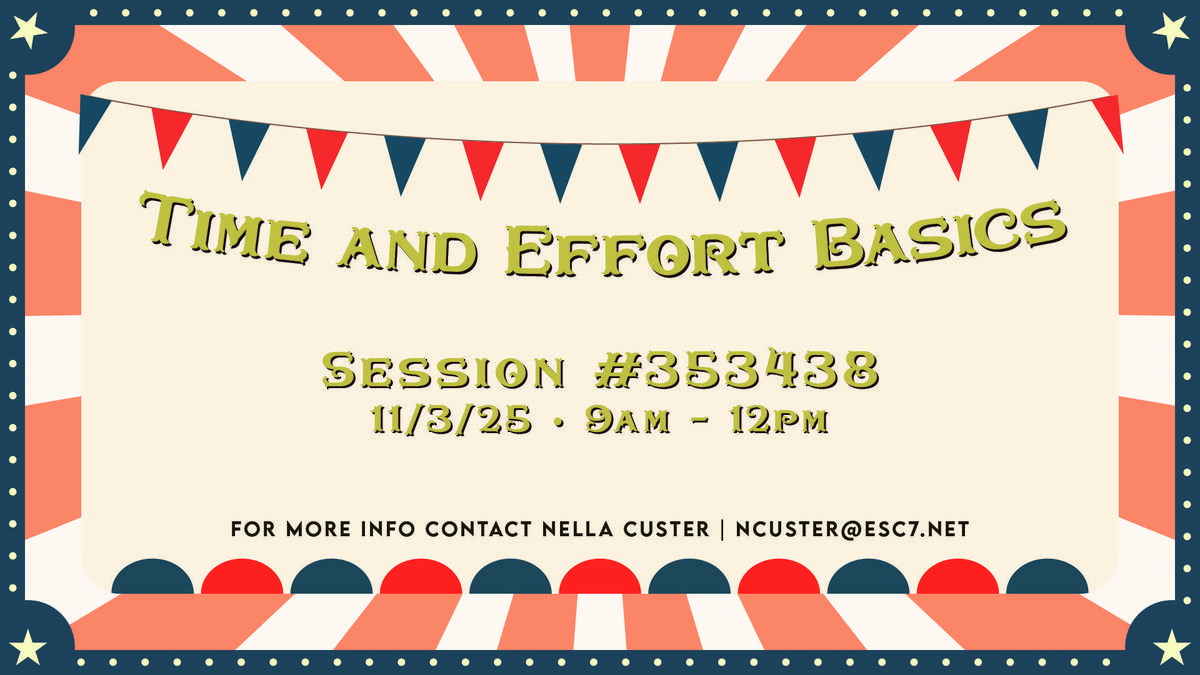 Time and Effort Basics

Session #353438
11/3/25 • 9am - 12pm

FOR MORE INFO CONTACT NELLA CUSTER | NCUSTER@ESC7.NET